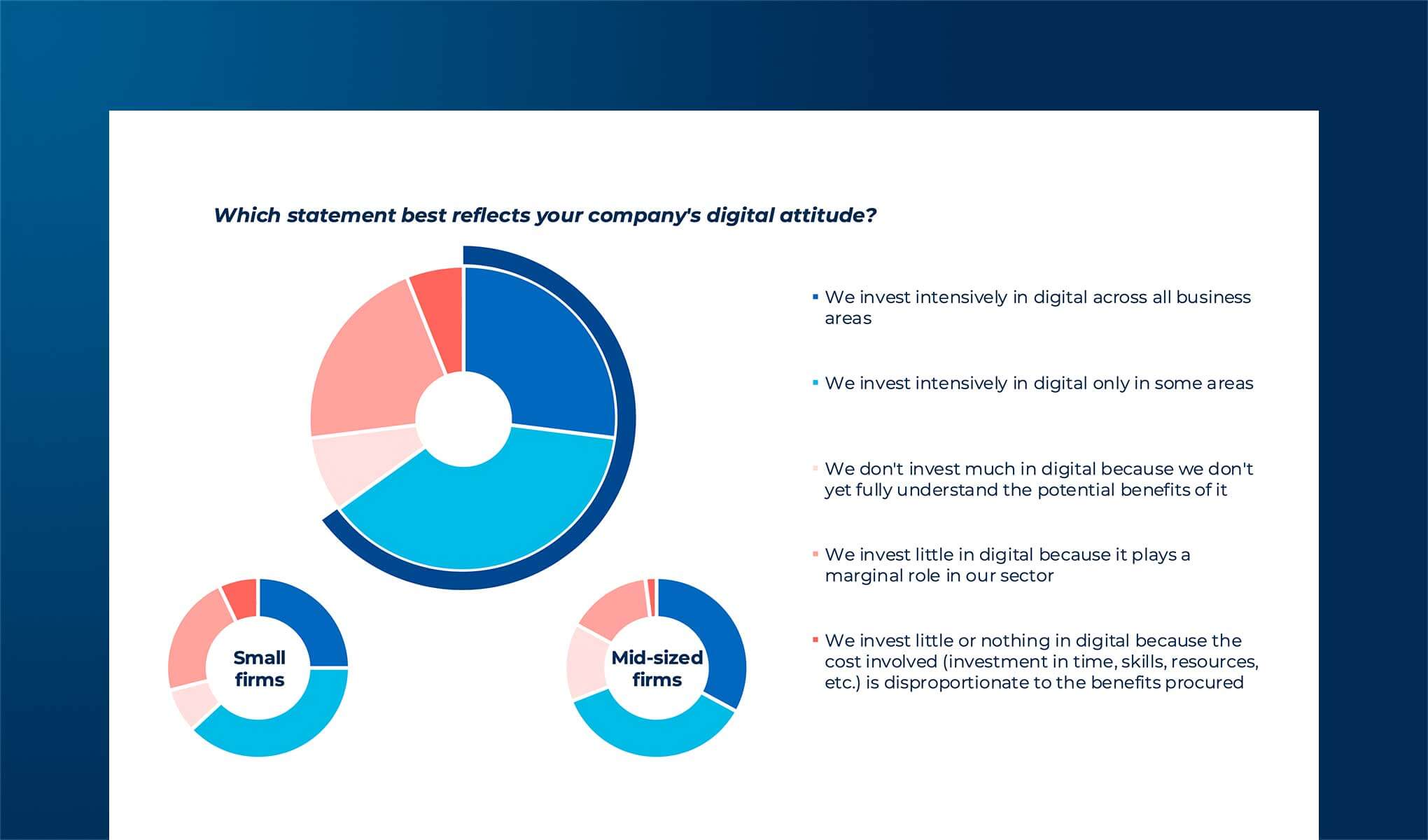 Which statement best reflects your company's digital attitude?

Small firms

Mid-sized firms

We invest intensively in digital across all business areas

We invest intensively in digital only in some areas

We don't invest much in digital because we don't yet fully understand the potential benefits of it

We invest little in digital because it plays a marginal role in our sector

We invest little or nothing in digital because the cost involved (investment in time, skills, resources, etc.) is disproportionate to the benefits procured